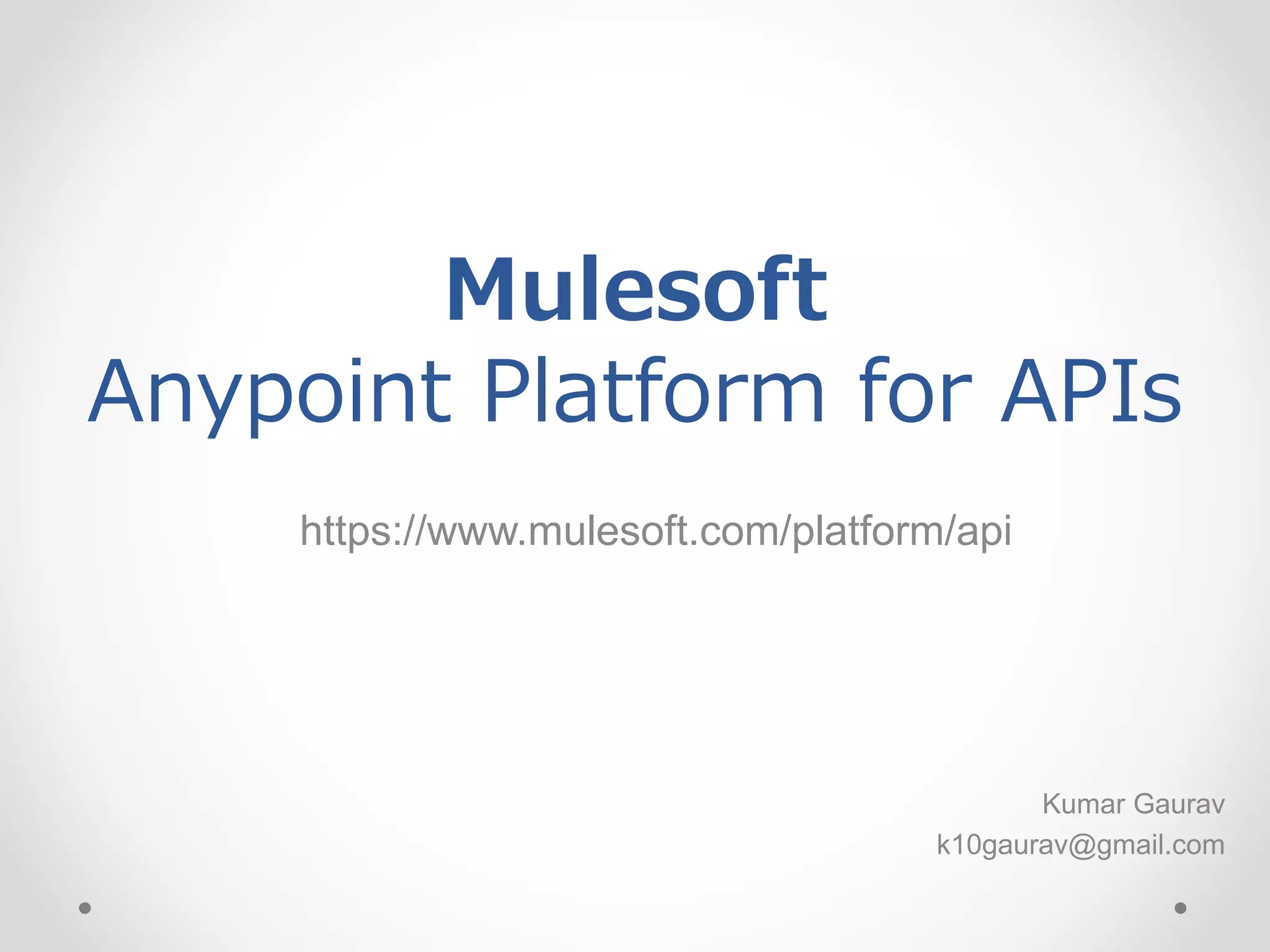 Mulesoft
Anypoint Platform for APIs

https://www.mulesoft.com/platform/api

Kumar Gaurav
k10gaurav@gmail.com